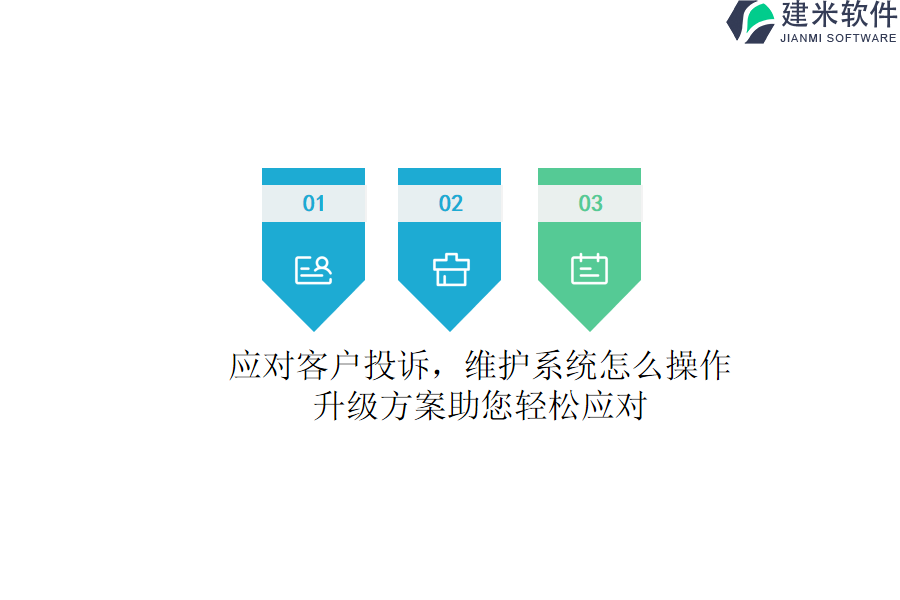 建米软件
JIANMI SOFTWARE

01

02

03

应对客户投诉，维护系统怎么操作
升级方案助您轻松应对